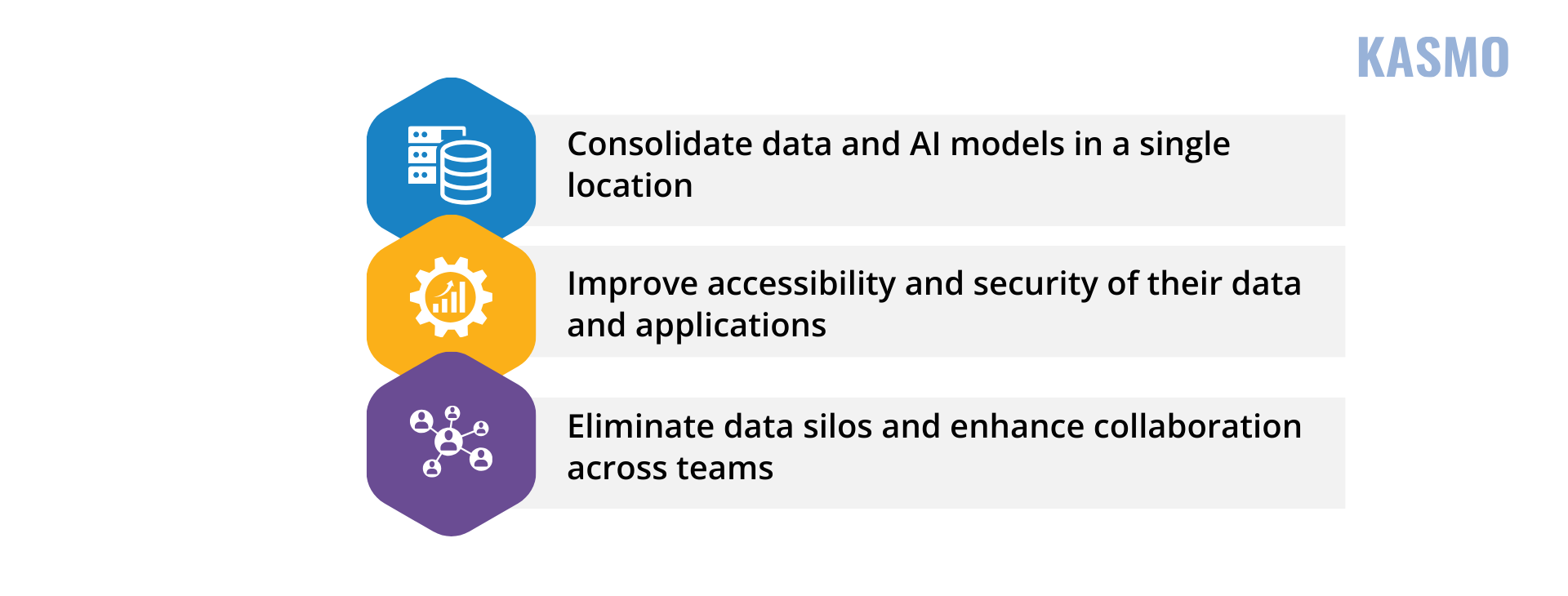 KASMO

Consolidate data and AI models in a single location

Improve accessibility and security of their data and applications

Eliminate data silos and enhance collaboration across teams